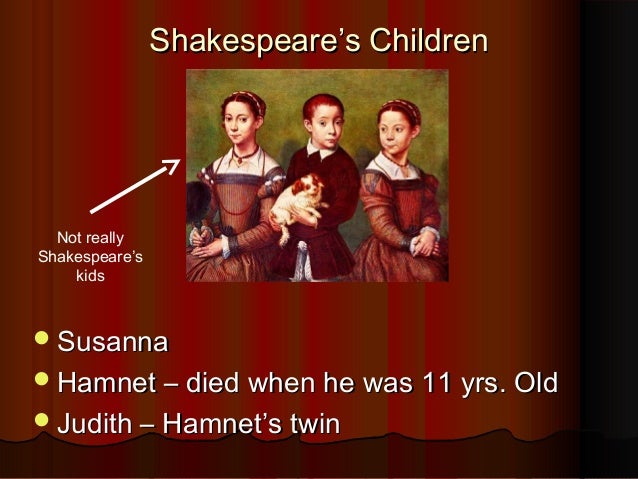 Shakespeare's Children

Not really Shakespeare's kids

- Susanna
- Hamnet – died when he was 11 yrs. Old
- Judith – Hamnet's twin